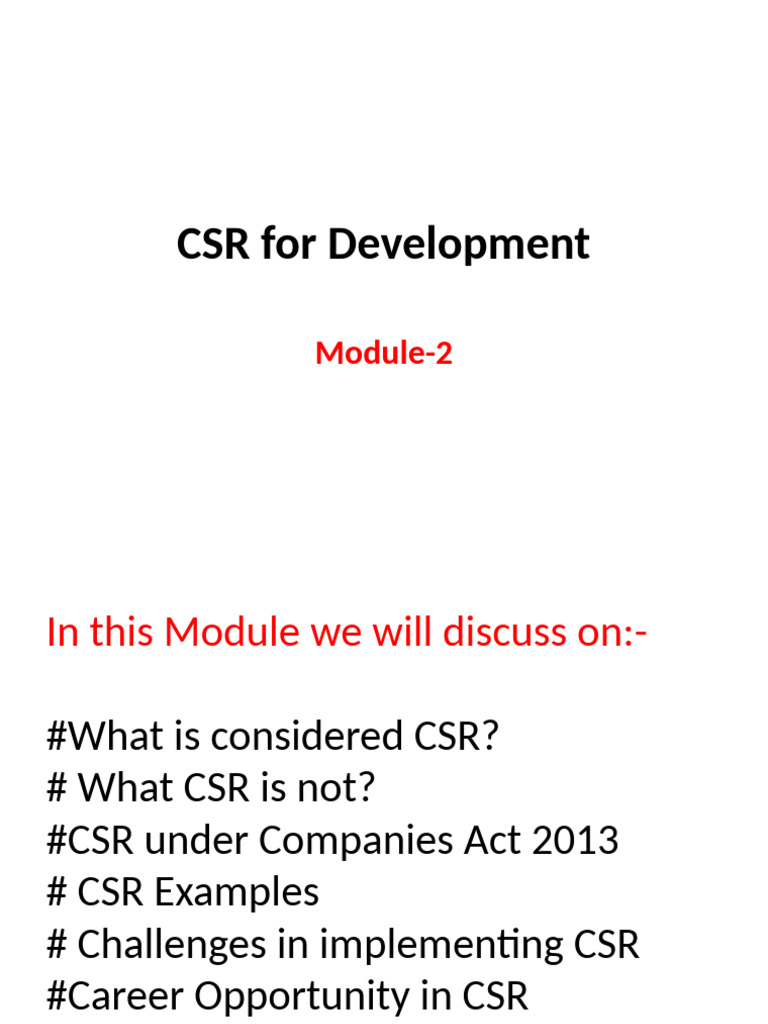 CSR for Development

Module-2

In this Module we will discuss on:-

#What is considered CSR?
# What CSR is not?
#CSR under Companies Act 2013
# CSR Examples
# Challenges in implementing CSR
#Career Opportunity in CSR